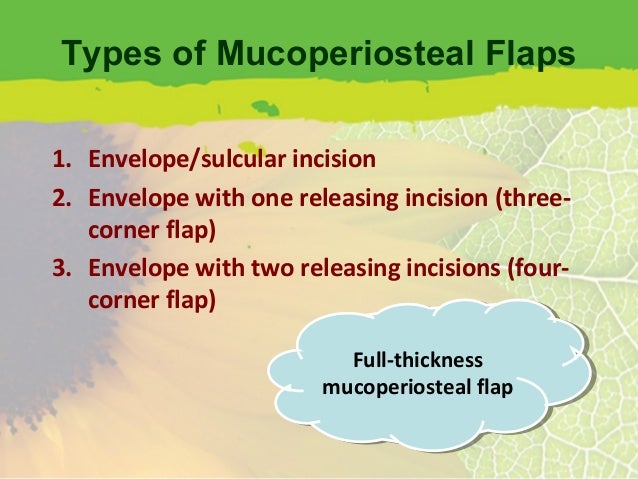 Types of Mucoperiosteal Flaps

1. Envelope/sulcular incision
2. Envelope with one releasing incision (three-corner flap)
3. Envelope with two releasing incisions (four-corner flap)

Full-thickness mucoperiosteal flap